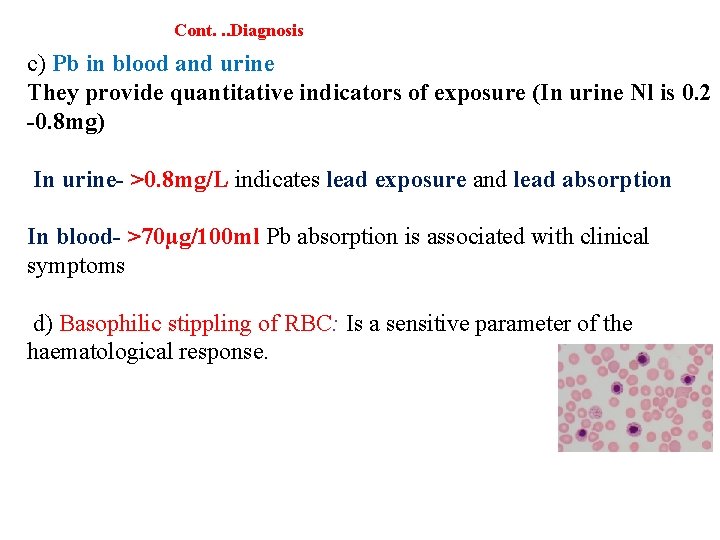 Cont. ..Diagnosis

c) Pb in blood and urine
They provide quantitative indicators of exposure (In urine Nl is 0.2 -0.8mg)

In urine- >0.8mg/L indicates lead exposure and lead absorption

In blood- >70µg/100ml Pb absorption is associated with clinical symptoms

d) Basophilic stippling of RBC: Is a sensitive parameter of the haematological response.